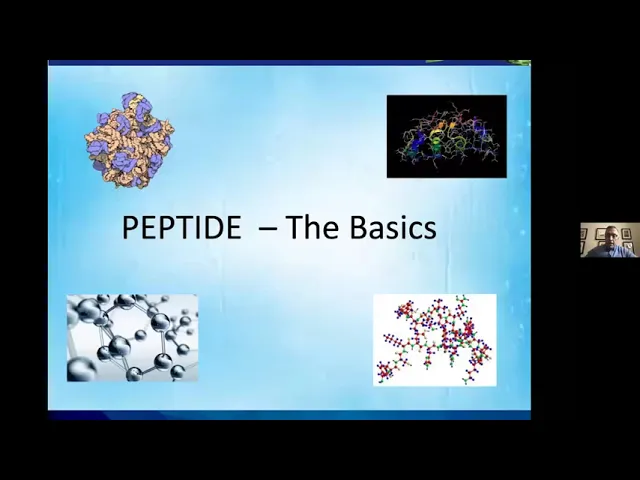 PEPTIDE – The Basics